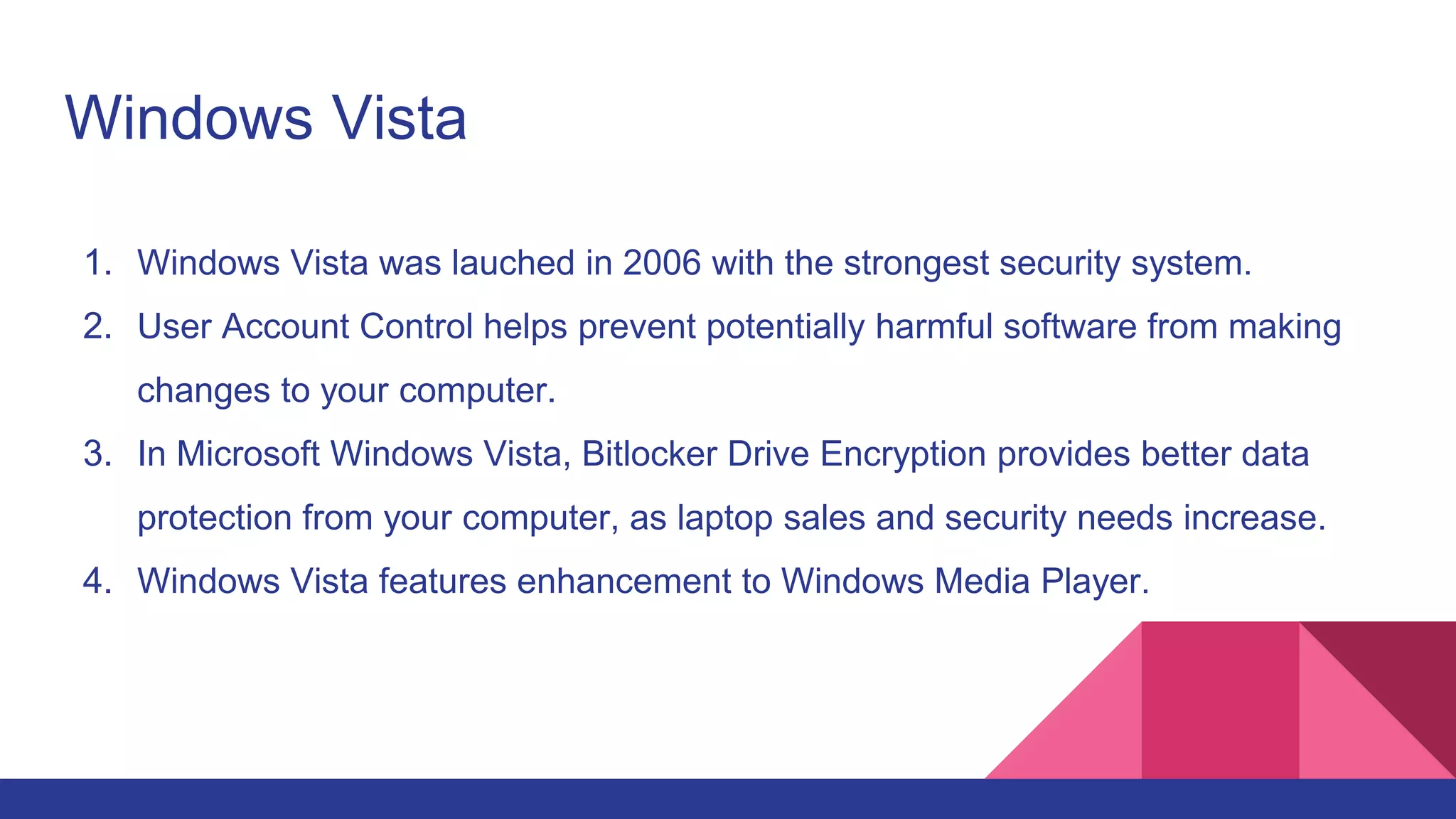 Windows Vista

1. Windows Vista was lauched in 2006 with the strongest security system.
2. User Account Control helps prevent potentially harmful software from making changes to your computer.
3. In Microsoft Windows Vista, Bitlocker Drive Encryption provides better data protection from your computer, as laptop sales and security needs increase.
4. Windows Vista features enhancement to Windows Media Player.